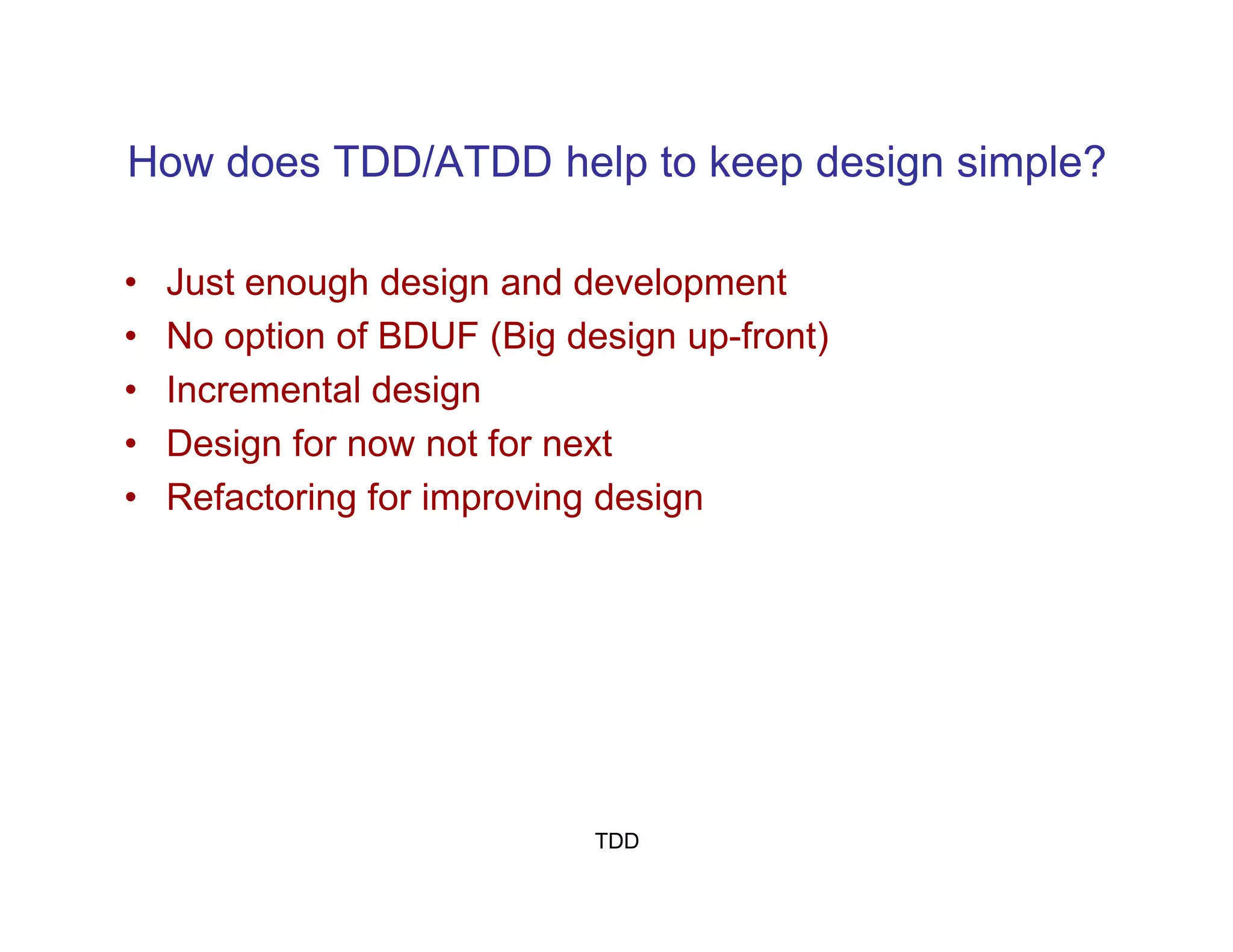 How does TDD/ATDD help to keep design simple?

• Just enough design and development
• No option of BDUF (Big design up-front)
• Incremental design
• Design for now not for next
• Refactoring for improving design

TDD